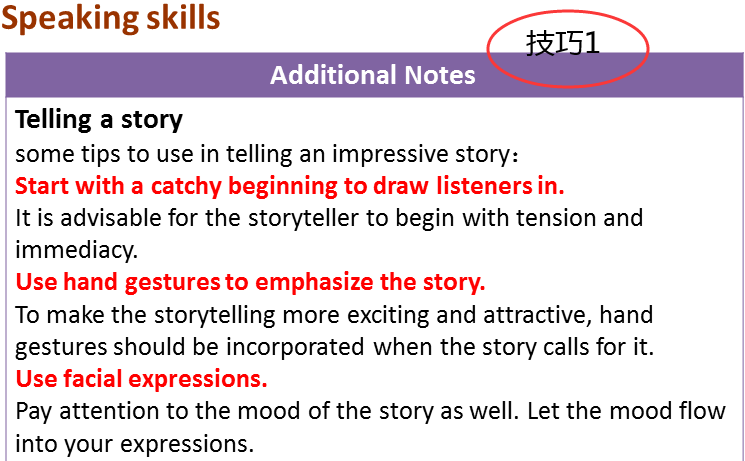 Speaking skills

技巧1

Additional Notes

Telling a story
some tips to use in telling an impressive story：
Start with a catchy beginning to draw listeners in.
It is advisable for the storyteller to begin with tension and immediacy.
Use hand gestures to emphasize the story.
To make the storytelling more exciting and attractive, hand gestures should be incorporated when the story calls for it.
Use facial expressions.
Pay attention to the mood of the story as well. Let the mood flow into your expressions.